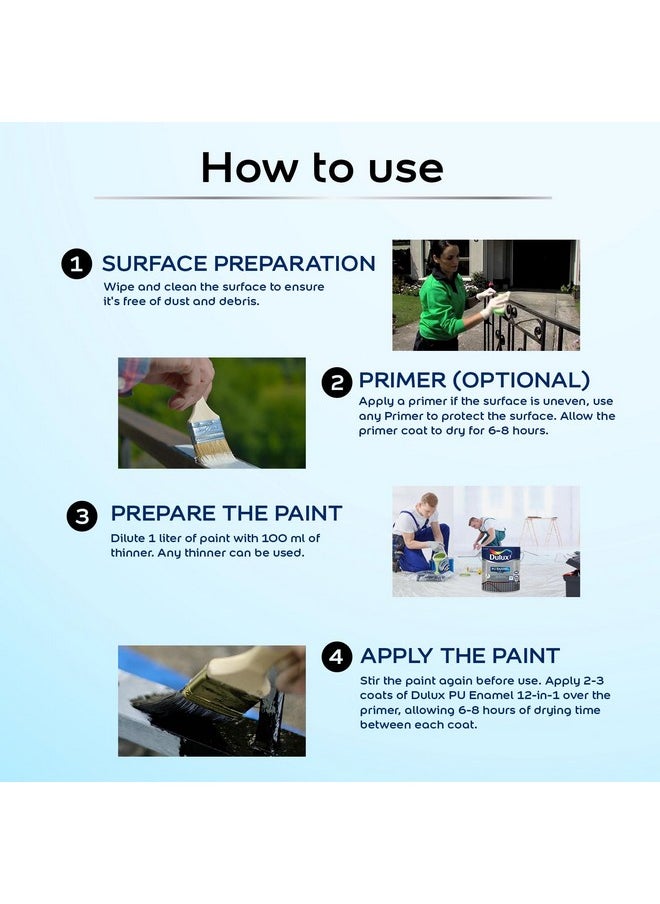 How to use

1 SURFACE PREPARATION
Wipe and clean the surface to ensure it's free of dust and debris.

2 PRIMER (OPTIONAL)
Apply a primer if the surface is uneven, use any Primer to protect the surface. Allow the primer coat to dry for 6-8 hours.

3 PREPARE THE PAINT
Dilute 1 liter of paint with 100 ml of thinner. Any thinner can be used.

Dulux

4 APPLY THE PAINT
Stir the paint again before use. Apply 2-3 coats of Dulux PU Enamel 12-in-1 over the primer, allowing 6-8 hours of drying time between each coat.